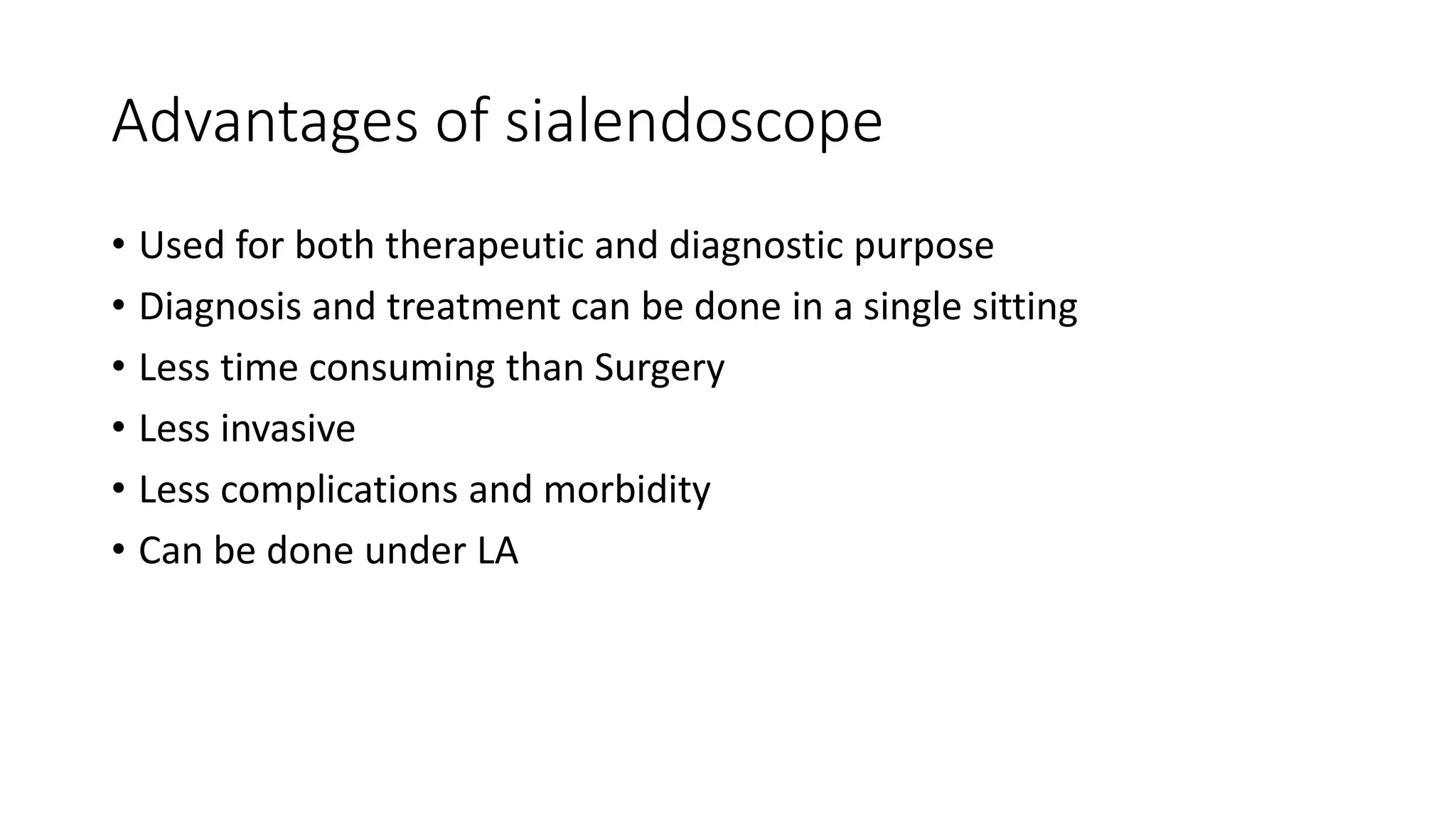 Advantages of sialendoscope

• Used for both therapeutic and diagnostic purpose
• Diagnosis and treatment can be done in a single sitting
• Less time consuming than Surgery
• Less invasive
• Less complications and morbidity
• Can be done under LA